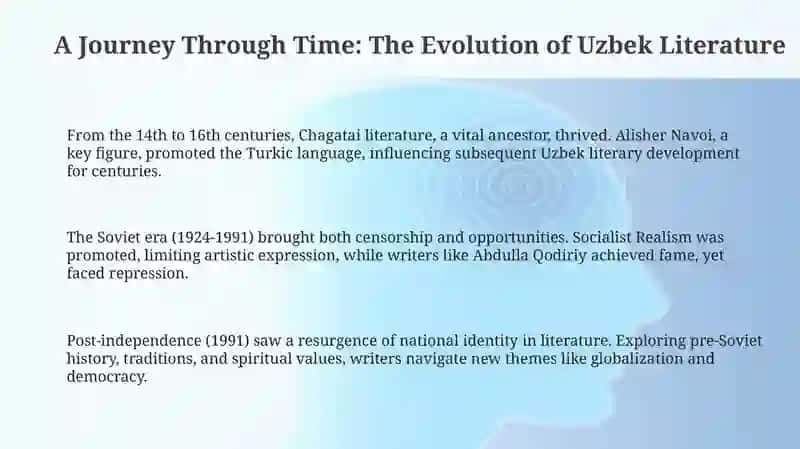 A Journey Through Time: The Evolution of Uzbek Literature

From the 14th to 16th centuries, Chagatai literature, a vital ancestor, thrived. Alisher Navoi, a key figure, promoted the Turkic language, influencing subsequent Uzbek literary development for centuries.

The Soviet era (1924-1991) brought both censorship and opportunities. Socialist Realism was promoted, limiting artistic expression, while writers like Abdulla Qodiriy achieved fame, yet faced repression.

Post-independence (1991) saw a resurgence of national identity in literature. Exploring pre-Soviet history, traditions, and spiritual values, writers navigate new themes like globalization and democracy.